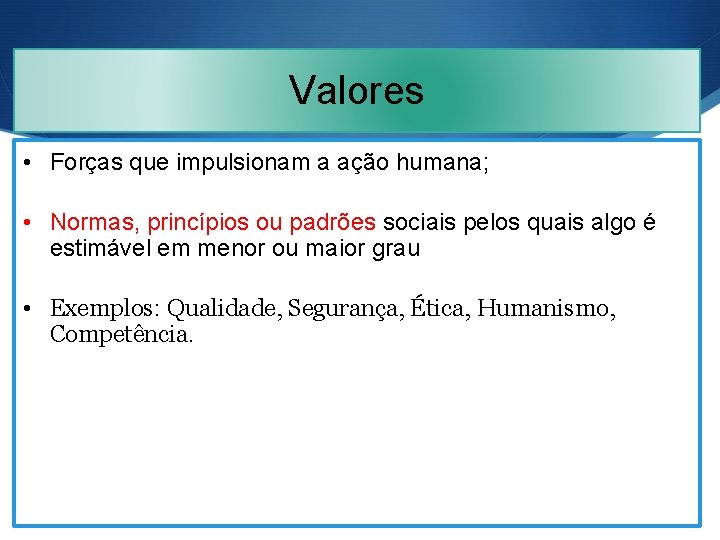 Valores

• Forças que impulsionam a ação humana;

• Normas, princípios ou padrões sociais pelos quais algo é estimável em menor ou maior grau

• Exemplos: Qualidade, Segurança, Ética, Humanismo, Competência.